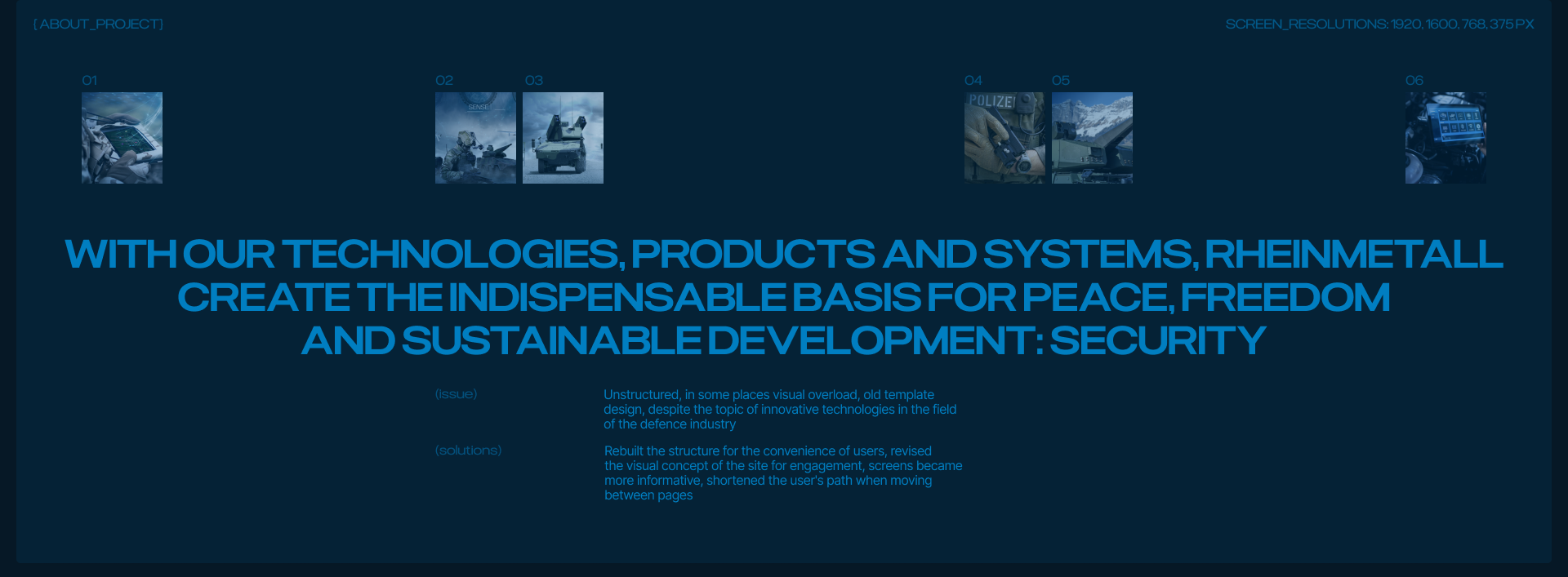 [ ABOUT_PROJECT ]

SCREEN_RESOLUTIONS: 1920, 1600, 768, 375 PX

01

02

SENSE

03

04

POLIZEI

05

06

WITH OUR TECHNOLOGIES, PRODUCTS AND SYSTEMS, RHEINMETALL CREATE THE INDISPENSABLE BASIS FOR PEACE, FREEDOM AND SUSTAINABLE DEVELOPMENT: SECURITY

(issue)

Unstructured, in some places visual overload, old template design, despite the topic of innovative technologies in the field of the defence industry

(solutions)

Rebuilt the structure for the convenience of users, revised the visual concept of the site for engagement, screens became more informative, shortened the user's path when moving between pages